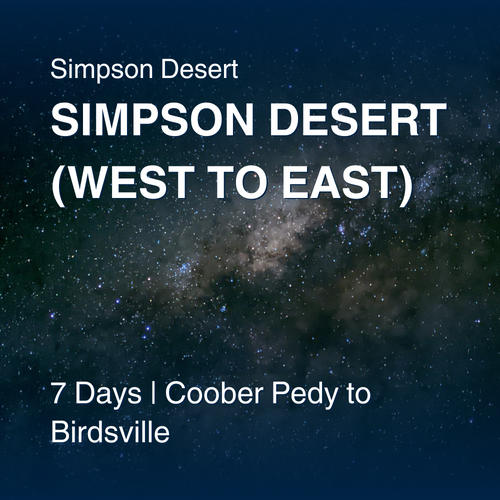 Simpson Desert

SIMPSON DESERT (WEST TO EAST)

7 Days | Coober Pedy to Birdsville